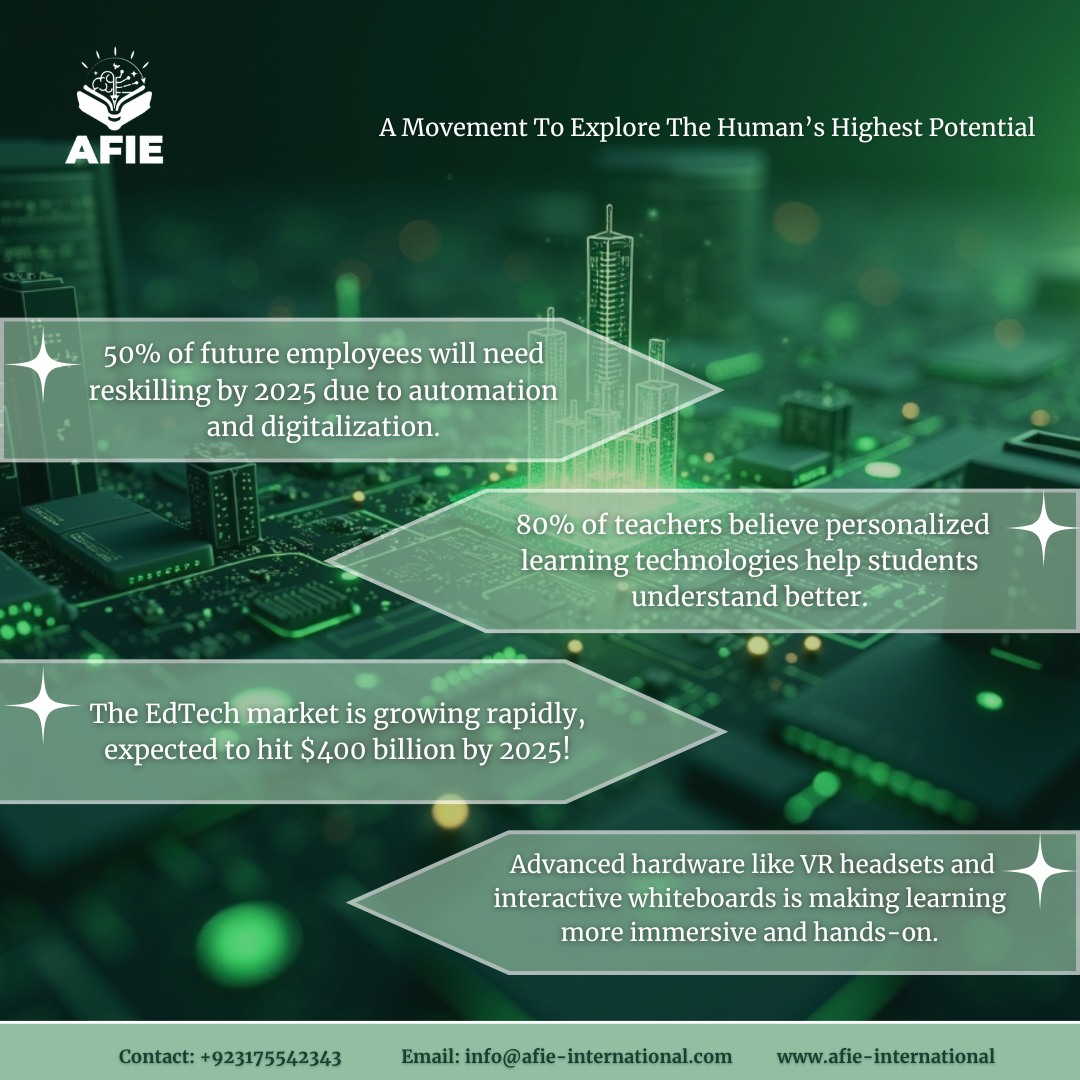 AFIE

A Movement To Explore The Human's Highest Potential

50% of future employees will need reskilling by 2025 due to automation and digitalization.

80% of teachers believe personalized learning technologies help students understand better.

The EdTech market is growing rapidly, expected to hit \$400 billion by 2025!

Advanced hardware like VR headsets and interactive whiteboards is making learning more immersive and hands-on.

Contact: +923175542343 Email: info@afie-international.com www.afie-international